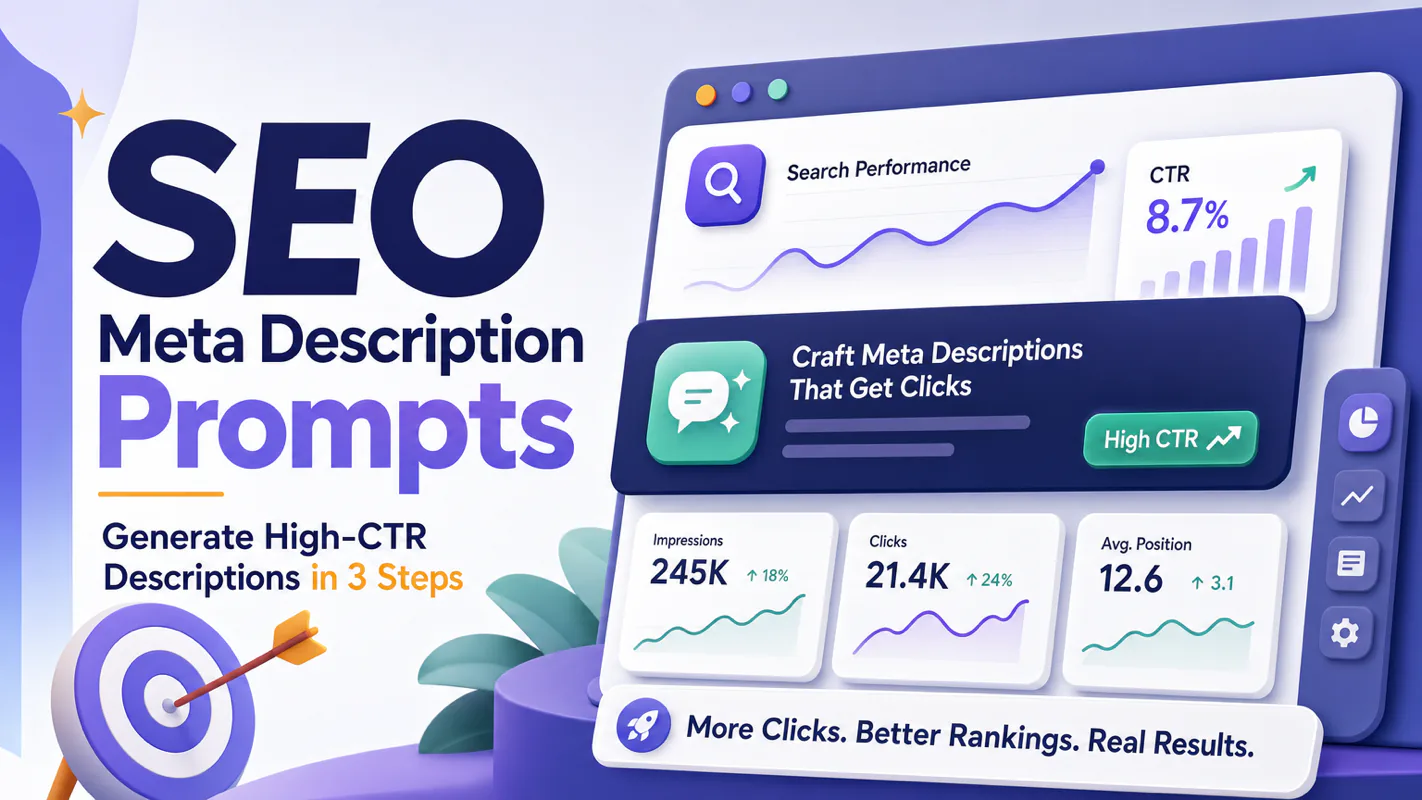 SEO
Meta Description
Prompts

Generate High-CTR Descriptions in 3 Steps

Search Performance

CTR
8.7%

Craft Meta Descriptions That Get Clicks

High CTR

Impressions
245K ↑ 18%

Clicks
21.4K ↑ 24%

Avg. Position
12.6 ↑ 3.1

More Clicks. Better Rankings. Real Results.